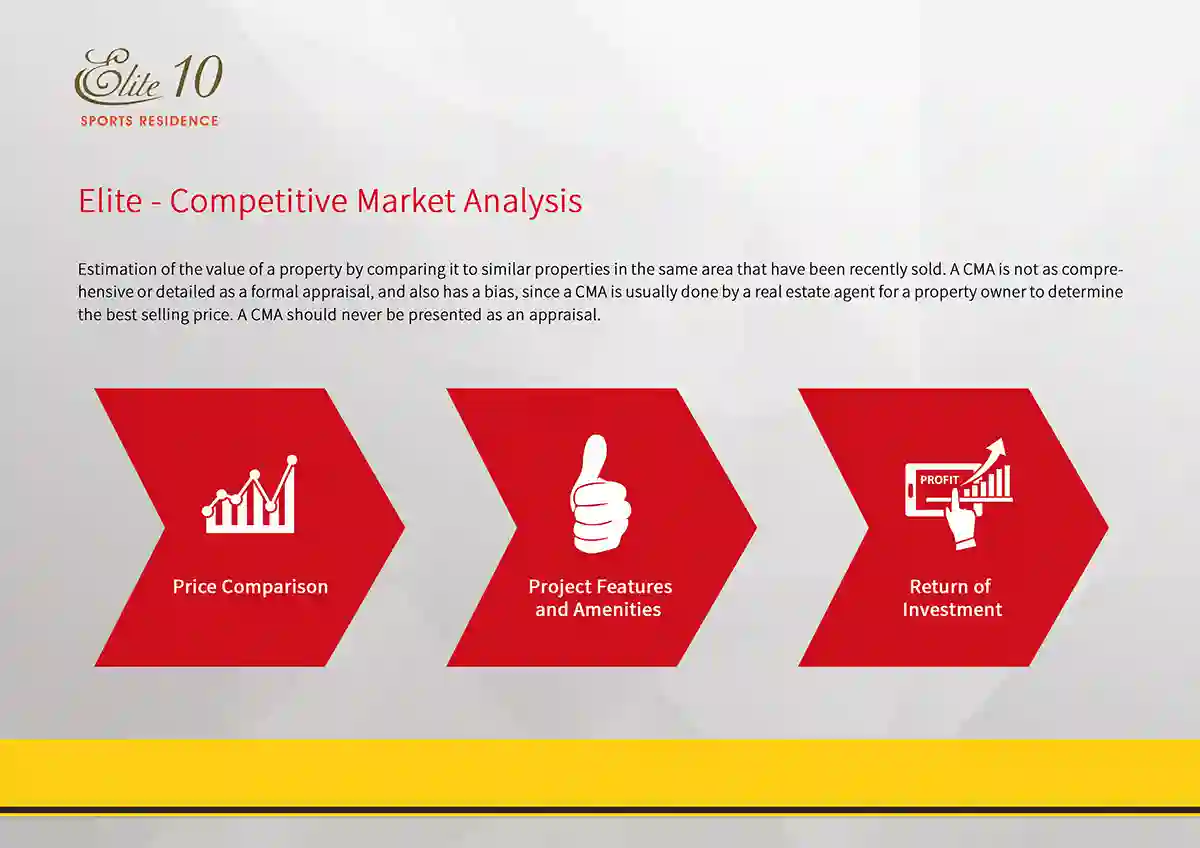 Elite 10
SPORTS RESIDENCE

Elite - Competitive Market Analysis

Estimation of the value of a property by comparing it to similar properties in the same area that have been recently sold. A CMA is not as comprehensive or detailed as a formal appraisal, and also has a bias, since a CMA is usually done by a real estate agent for a property owner to determine the best selling price. A CMA should never be presented as an appraisal.

Price Comparison

Project Features and Amenities

PROFIT

Return of Investment